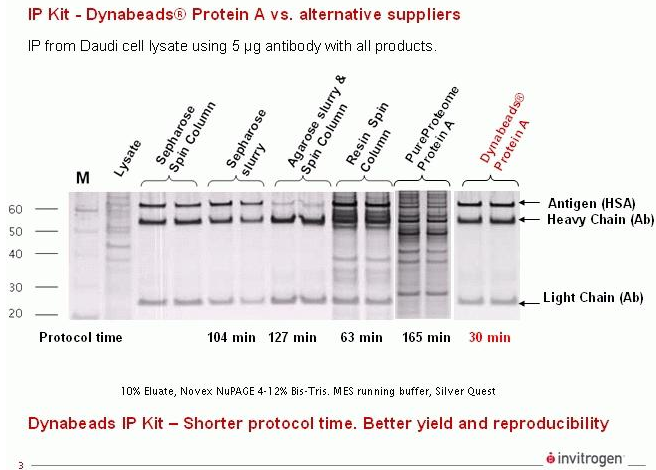 IP Kit - Dynabeads® Protein A vs. alternative suppliers

IP from Daudi cell lysate using 5 µg antibody with all products.

M

Lysate

Sepharose Spin Column

Sepharose slurry

Agarose slurry & Spin Column

Resin Spin Column

PureProteome Protein A

Dynabeads® Protein A

60
50
40
30
20

Antigen (HSA)
Heavy Chain (Ab)
Light Chain (Ab)

Protocol time 104 min 127 min 63 min 165 min 30 min

10% Eluate, Novex NuPAGE 4-12% Bis-Tris. MES running buffer, Silver Quest

Dynabeads IP Kit – Shorter protocol time. Better yield and reproducibility

3

invitrogen